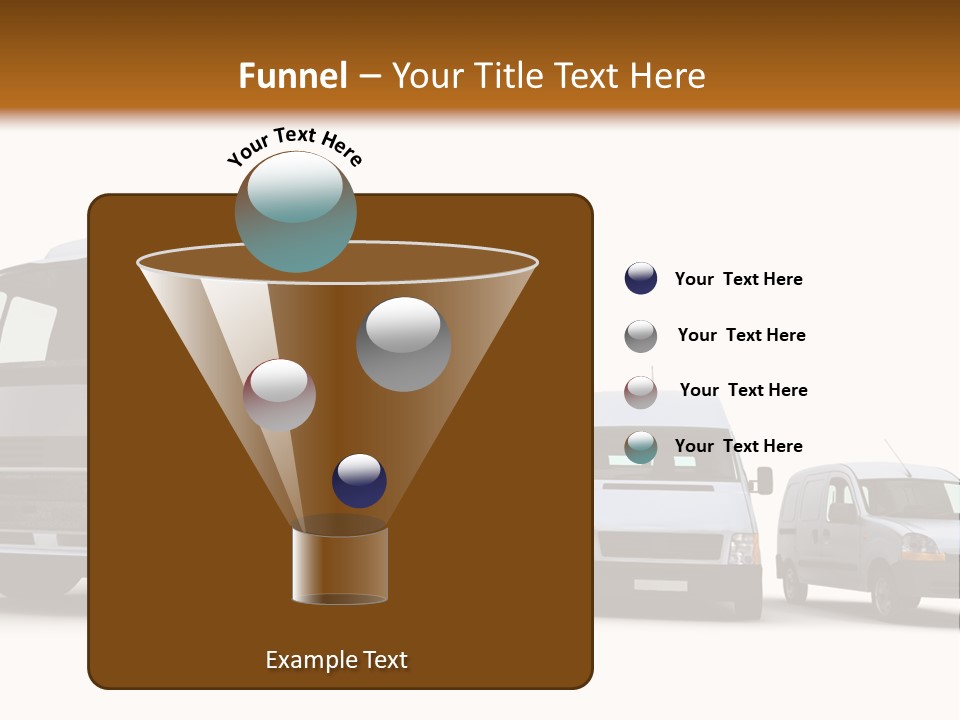 Funnel – Your Title Text Here

Your Text Here

Your Text Here

Your Text Here

Your Text Here

Your Text Here

Example Text